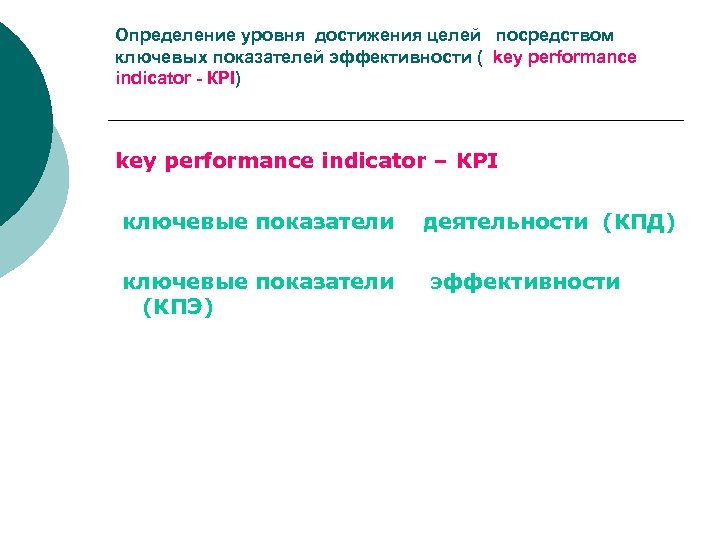 Определение уровня достижения целей посредством ключевых показателей эффективности ( key performance indicator - KPI)

key performance indicator – KPI

ключевые показатели деятельности (КПД)

ключевые показатели эффективности (КПЭ)